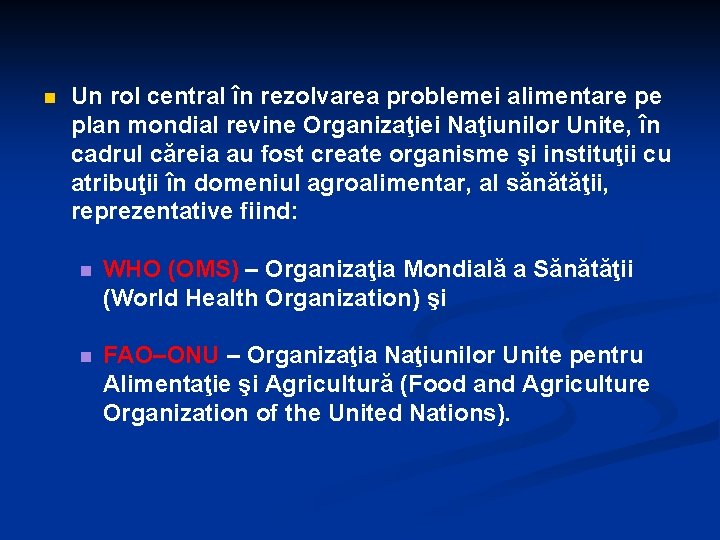 Un rol central în rezolvarea problemei alimentare pe plan mondial revine Organizaţiei Naţiunilor Unite, în cadrul căreia au fost create organisme şi instituţii cu atribuţii în domeniul agroalimentar, al sănătăţii, reprezentative fiind:

WHO (OMS) – Organizaţia Mondială a Sănătăţii (World Health Organization) şi

FAO–ONU – Organizaţia Naţiunilor Unite pentru Alimentaţie şi Agricultură (Food and Agriculture Organization of the United Nations).